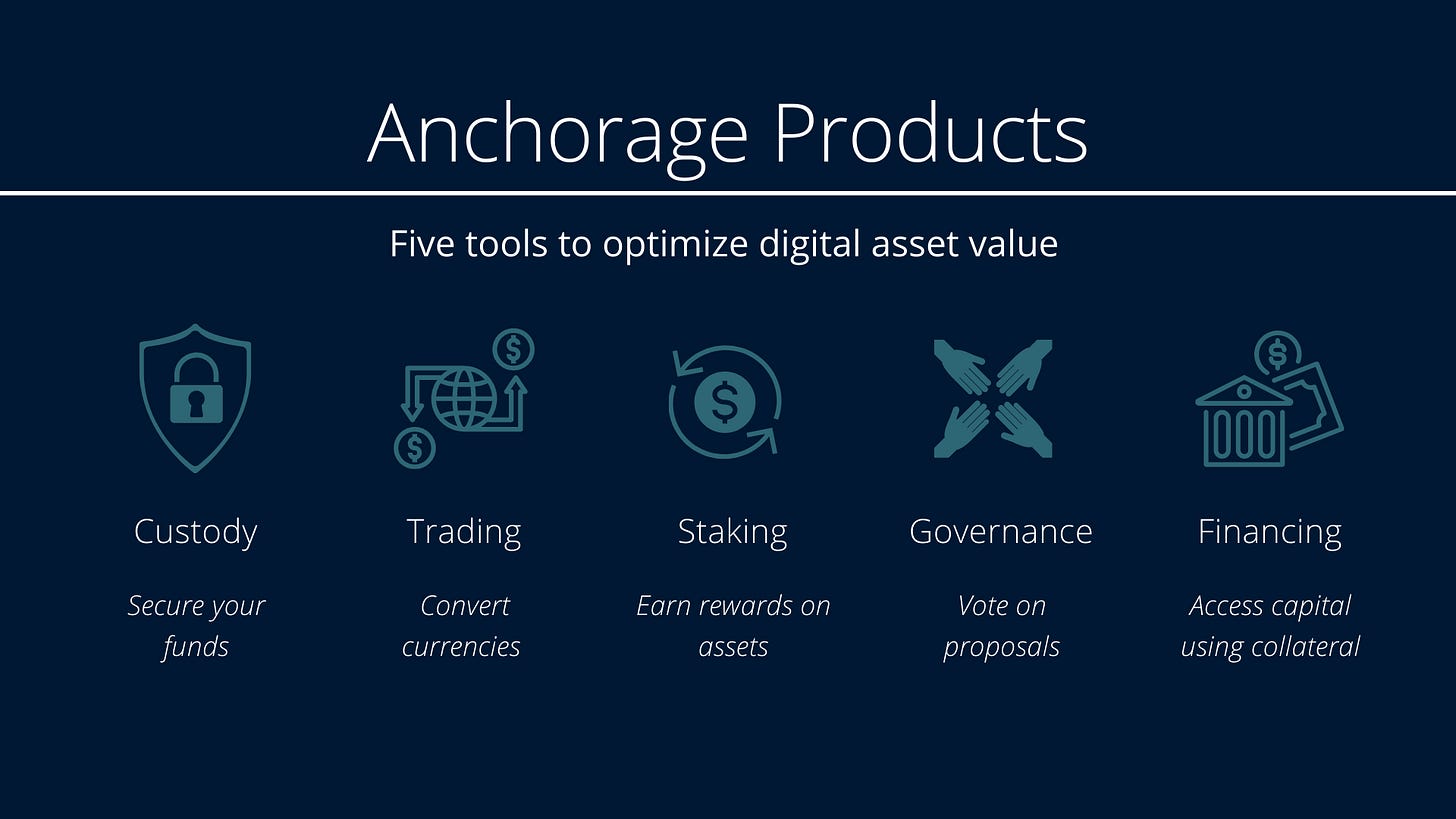 Anchorage Products

Five tools to optimize digital asset value

Custody

Secure your funds

Trading

Convert currencies

Staking

Earn rewards on assets

Governance

Vote on proposals

Financing

Access capital using collateral